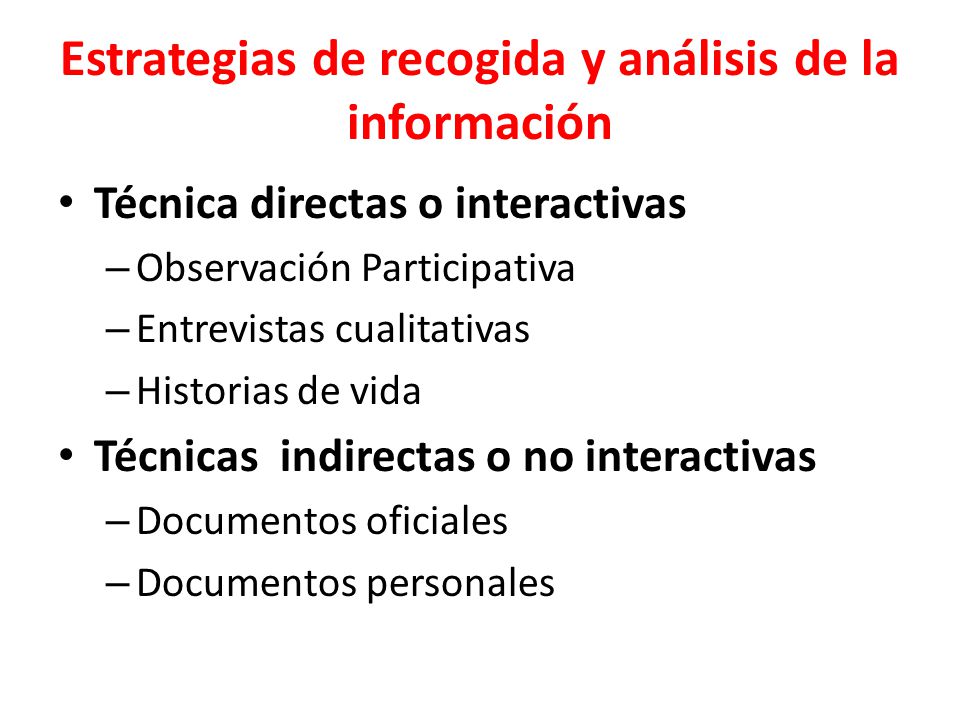 Estrategias de recogida y análisis de la información

• Técnica directas o interactivas
– Observación Participativa
– Entrevistas cualitativas
– Historias de vida
• Técnicas indirectas o no interactivas
– Documentos oficiales
– Documentos personales